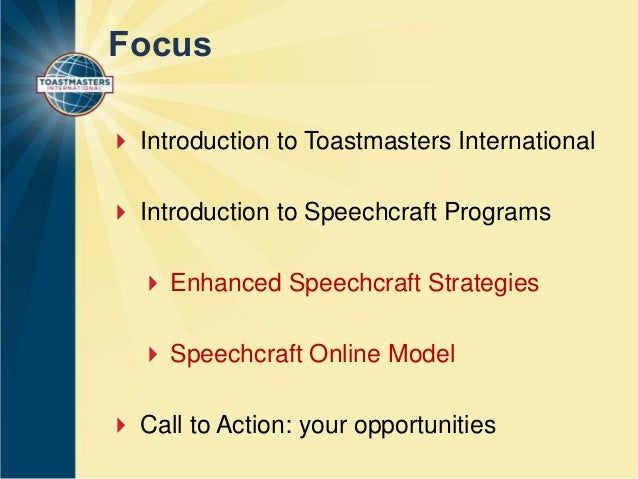 TOASTMASTERS INTERNATIONAL

Focus

Introduction to Toastmasters International

Introduction to Speechcraft Programs

Enhanced Speechcraft Strategies

Speechcraft Online Model

Call to Action: your opportunities